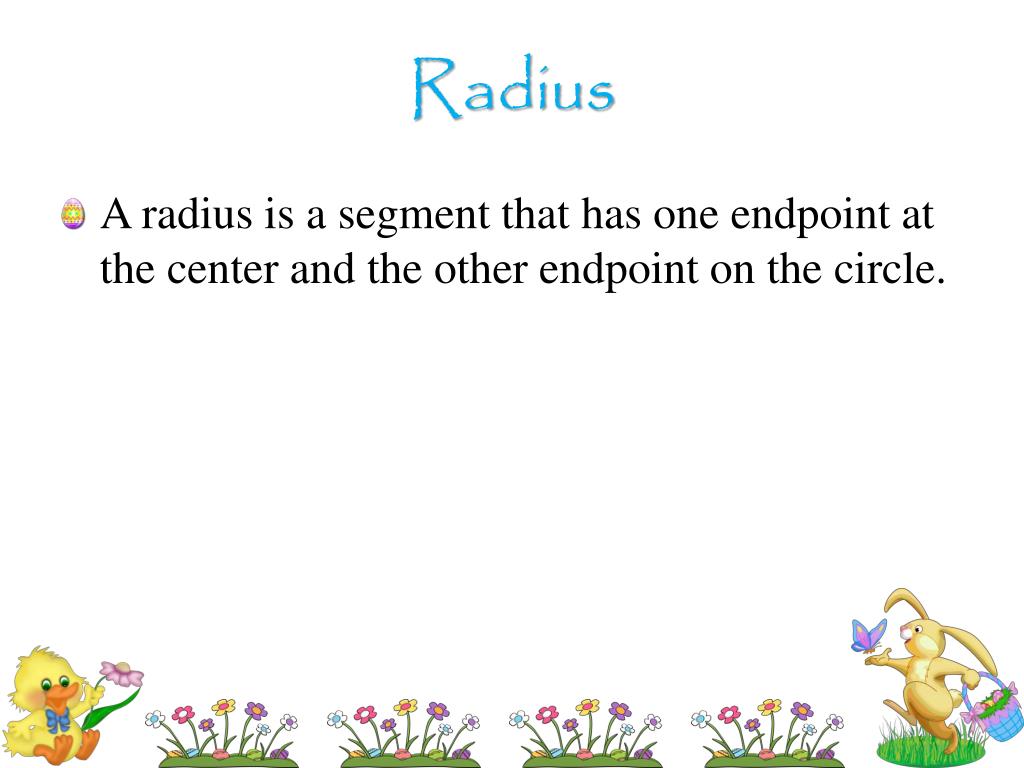 Radius

A radius is a segment that has one endpoint at the center and the other endpoint on the circle.